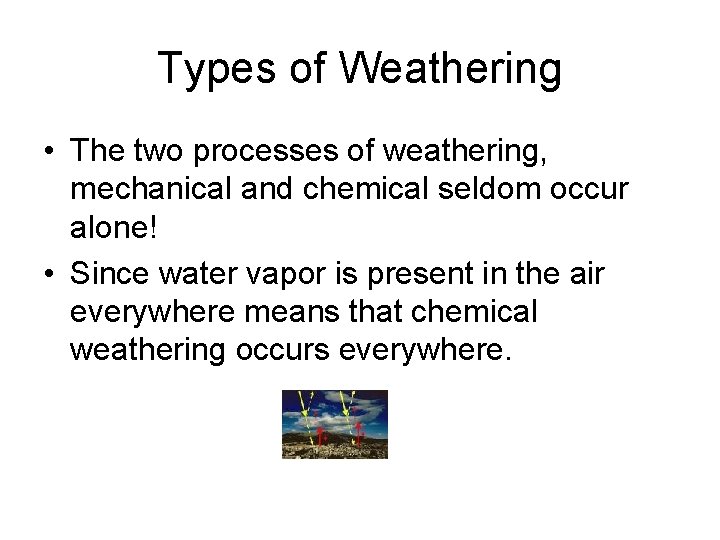 Types of Weathering

• The two processes of weathering, mechanical and chemical seldom occur alone!

• Since water vapor is present in the air everywhere means that chemical weathering occurs everywhere.